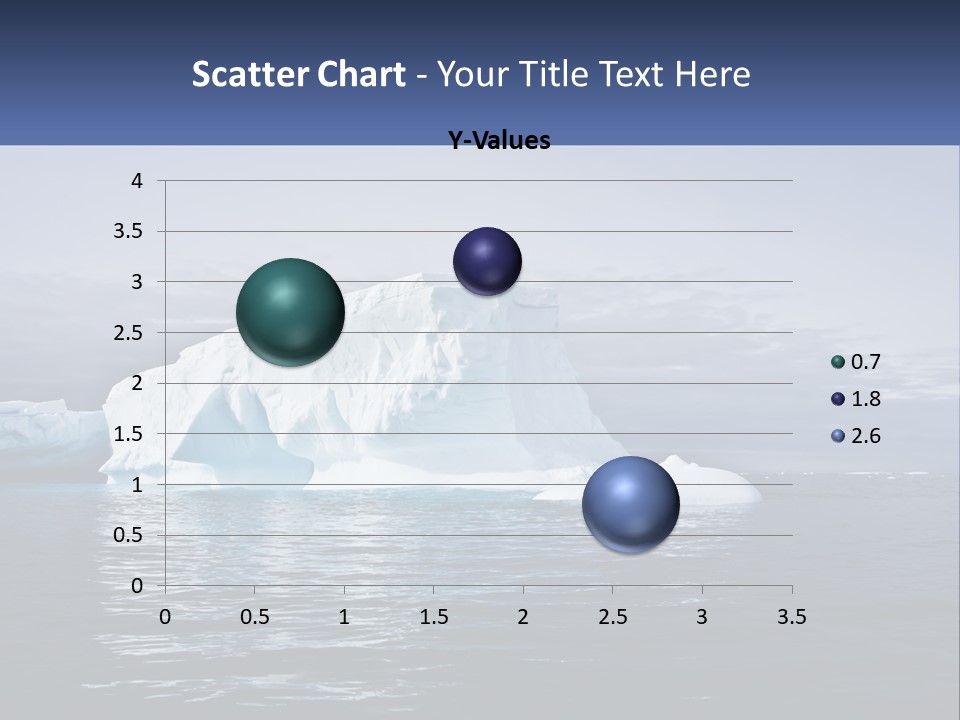 Scatter Chart - Your Title Text Here

Y-Values

4
3.5
3
2.5
2
1.5
1
0.5
0

0 0.5 1 1.5 2 2.5 3 3.5

0.7
1.8
2.6